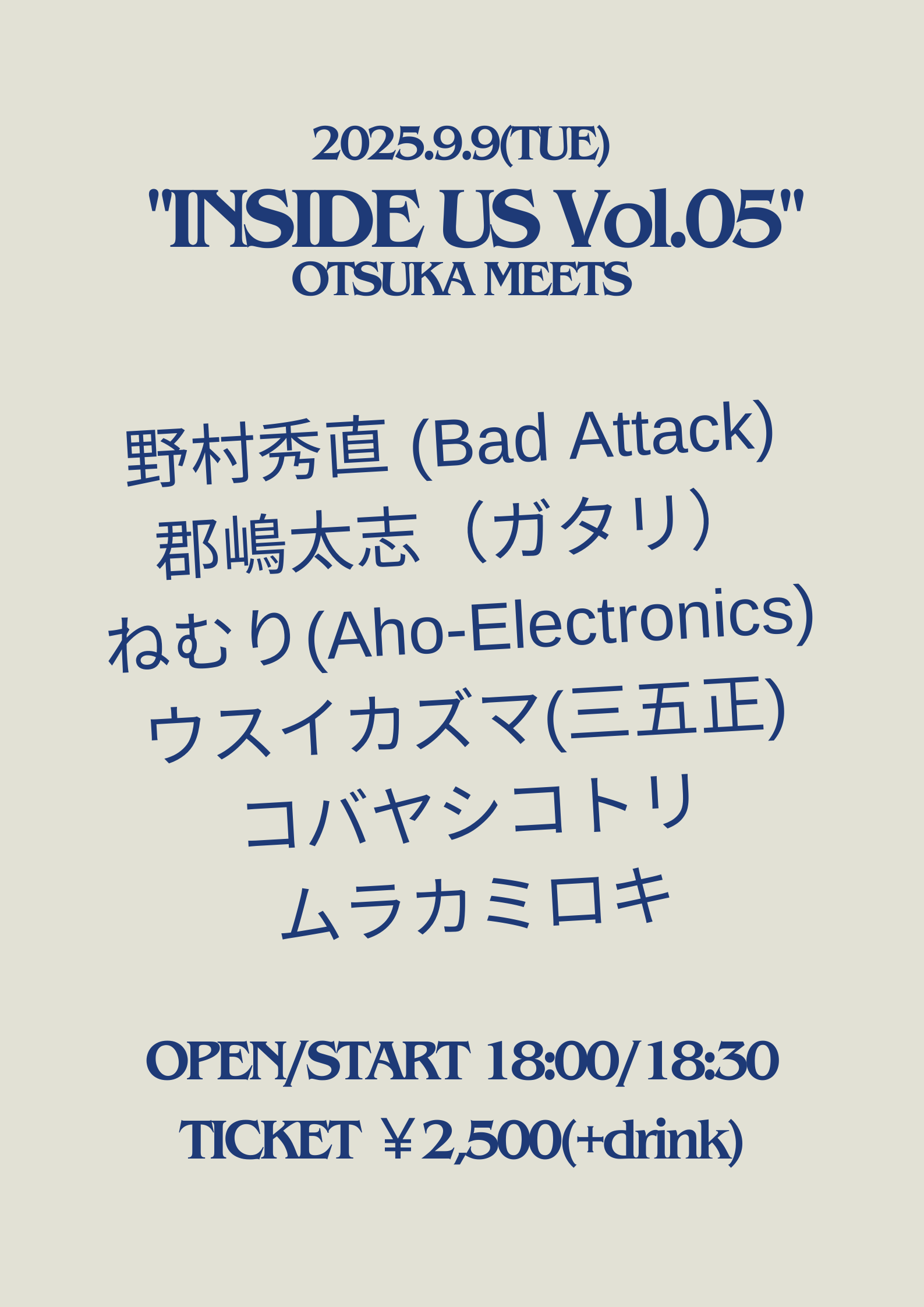 2025.9.9(TUE)
"INSIDE US Vol.05"
OTSUKA MEETS

野村秀直 (Bad Attack)
郡嶋太志（ガタリ）
ねむり(Aho-Electronics)
ウスイカズマ(三五正)
コバヤシコトリ
ムラカミロキ

OPEN/START 18:00/18:30
TICKET ￥2,500(+drink)